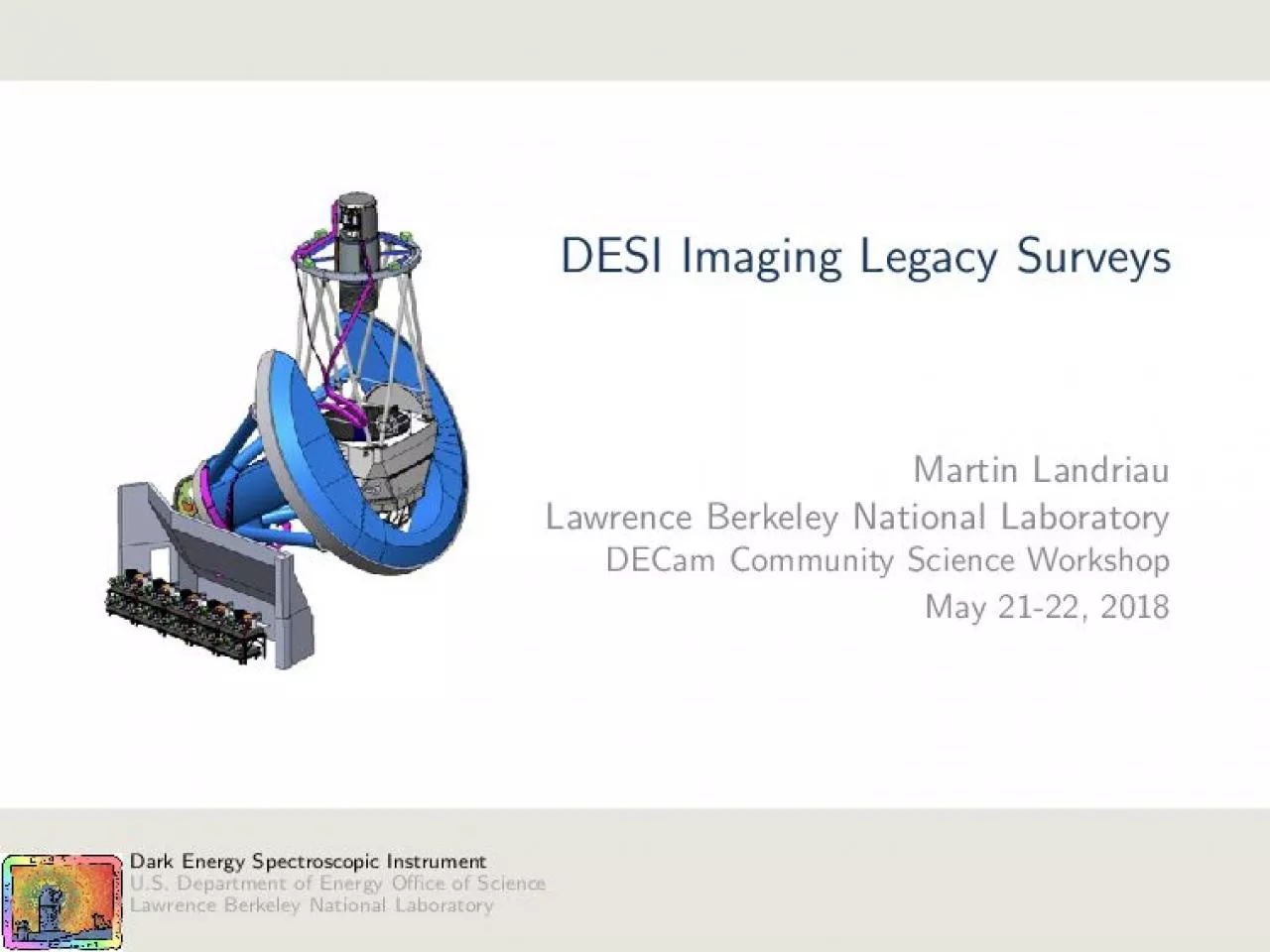 DESI Imaging Legacy Surveys

Martin Landriau
Lawrence Berkeley National Laboratory
DECam Community Science Workshop
May 21-22, 2018

Dark Energy Spectroscopic Instrument
U.S. Department of Energy Office of Science
Lawrence Berkeley National Laboratory